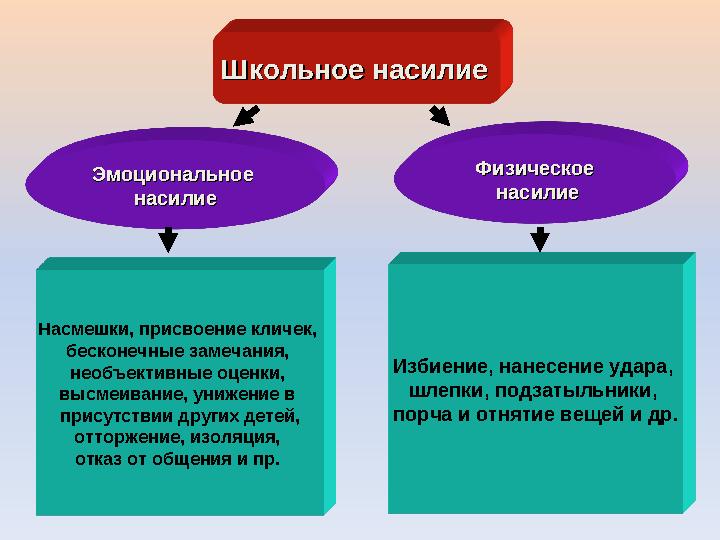 Школьное насилие

Эмоциональное насилие

Физическое насилие

Насмешки, присвоение кличек, бесконечные замечания, необъективные оценки, высмеивание, унижение в присутствии других детей, отторжение, изоляция, отказ от общения и пр.

Избиение, нанесение удара, шлепки, подзатыльники, порча и отнятие вещей и др.